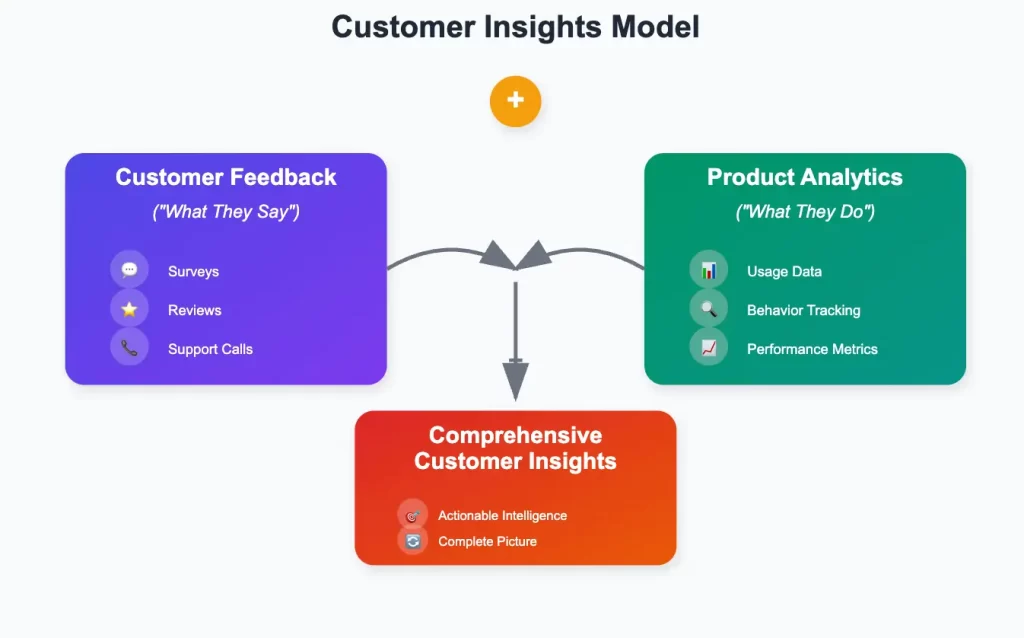 Customer Insights Model

+

Customer Feedback
("What They Say")

Surveys
Reviews
Support Calls

Product Analytics
("What They Do")

Usage Data
Behavior Tracking
Performance Metrics

Comprehensive Customer Insights

Actionable Intelligence
Complete Picture